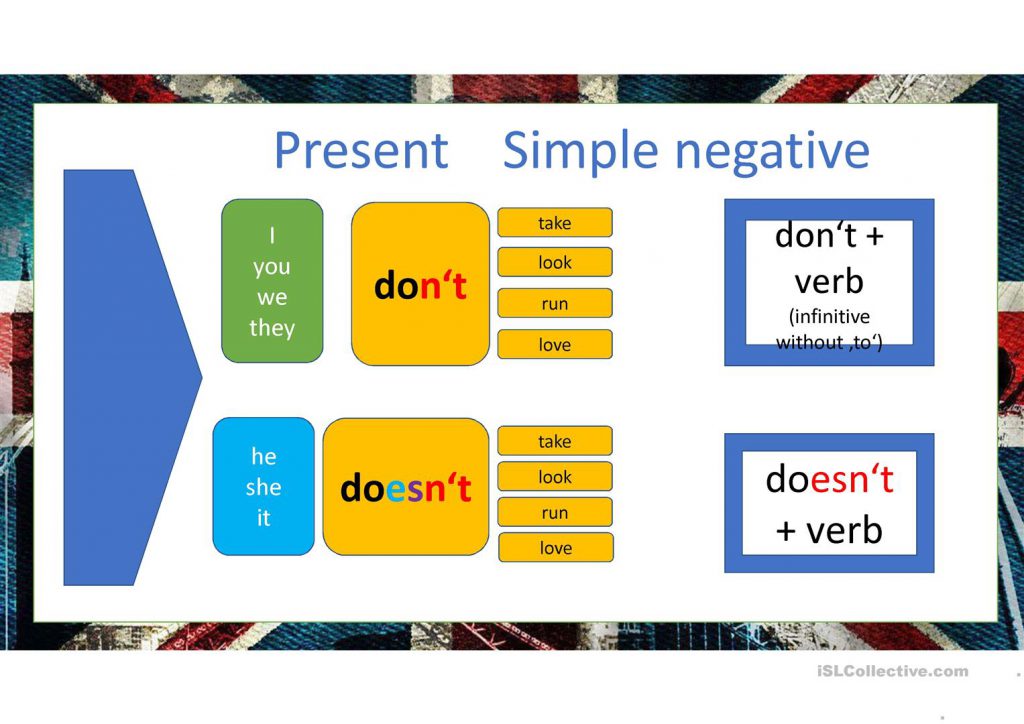 Present Simple negative

I
you
we
they

don‘t

take
look
run
love

don‘t + verb
(infinitive without ‚to‘)

he
she
it

doesn‘t

take
look
run
love

doesn‘t + verb

iSLCollective.com